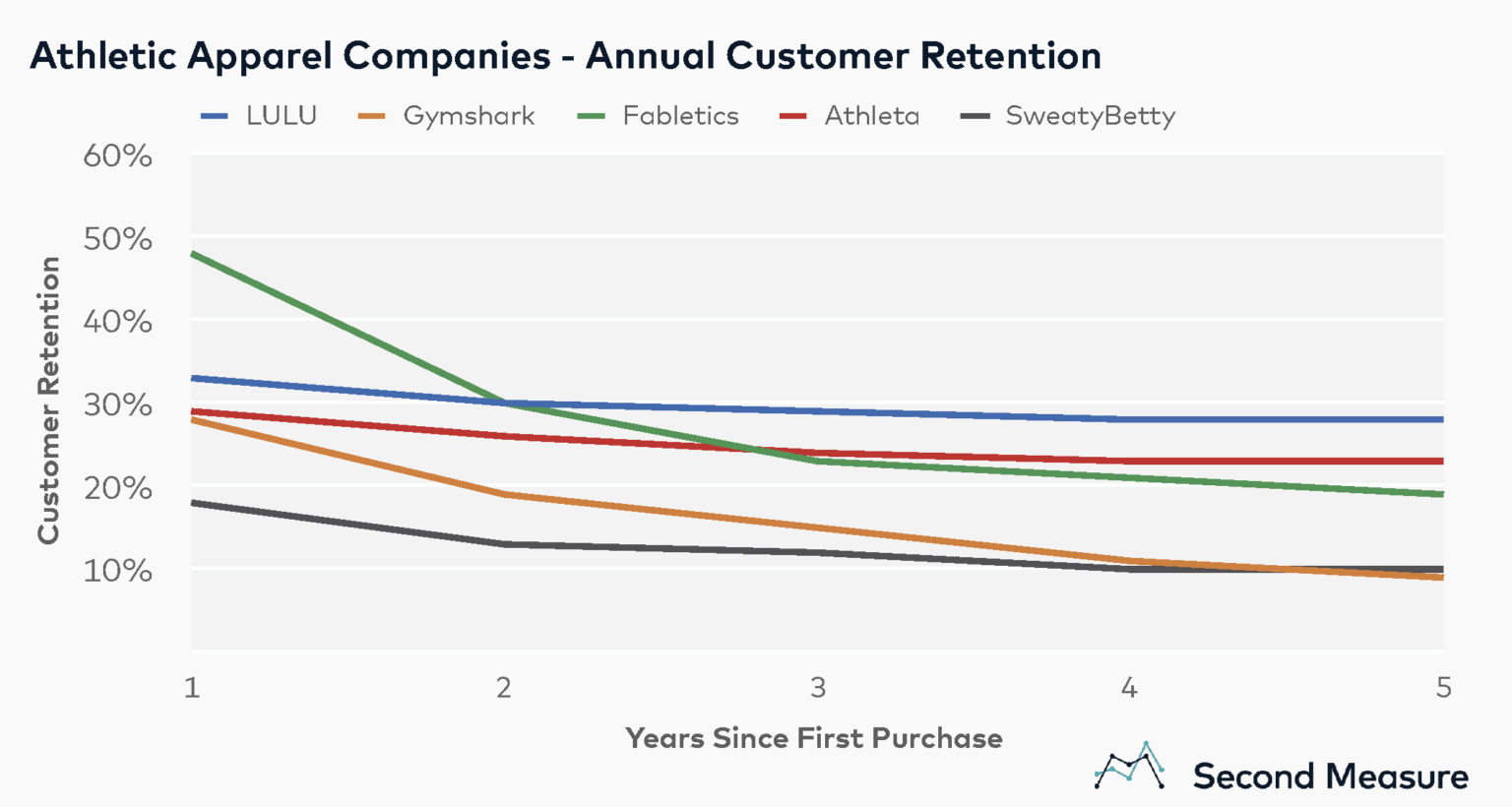 Athletic Apparel Companies - Annual Customer Retention

LULU Gymshark Fabletics Athleta SweatyBetty

Customer Retention

60%
50%
40%
30%
20%
10%

1
2
3
4
5

Years Since First Purchase

Second Measure